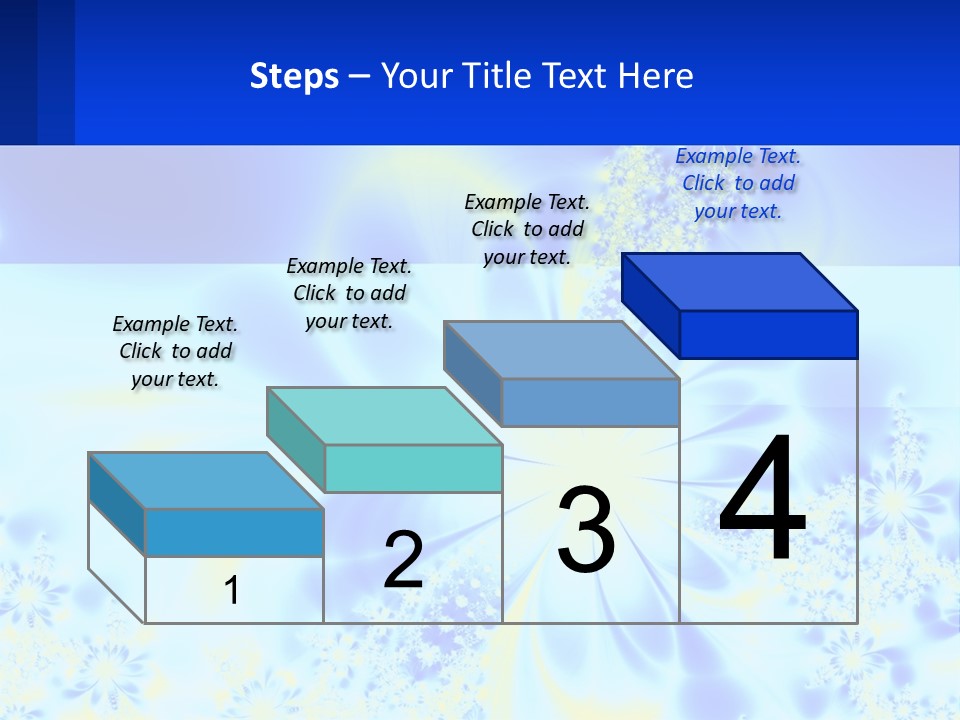 Steps – Your Title Text Here

Example Text. Click to add your text.

Example Text. Click to add your text.

Example Text. Click to add your text.

Example Text. Click to add your text.

1

2

3

4